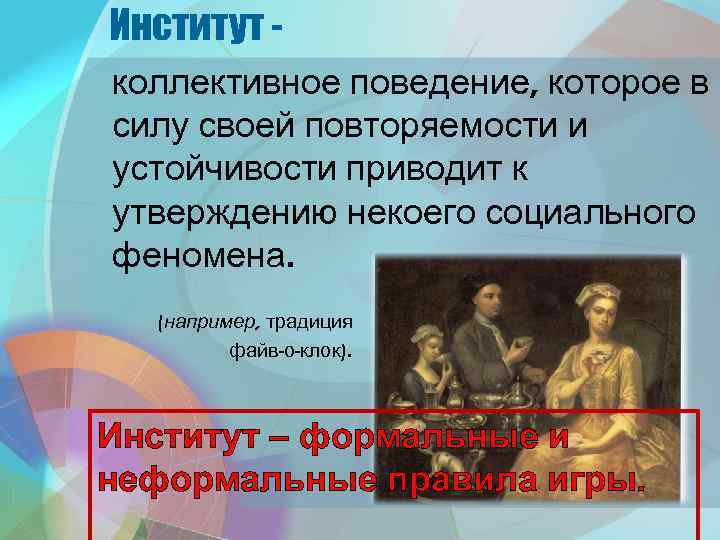 Институт -

коллективное поведение, которое в силу своей повторяемости и устойчивости приводит к утверждению некоего социального феномена.

(например, традиция файв-о-клок).

Институт – формальные и неформальные правила игры.